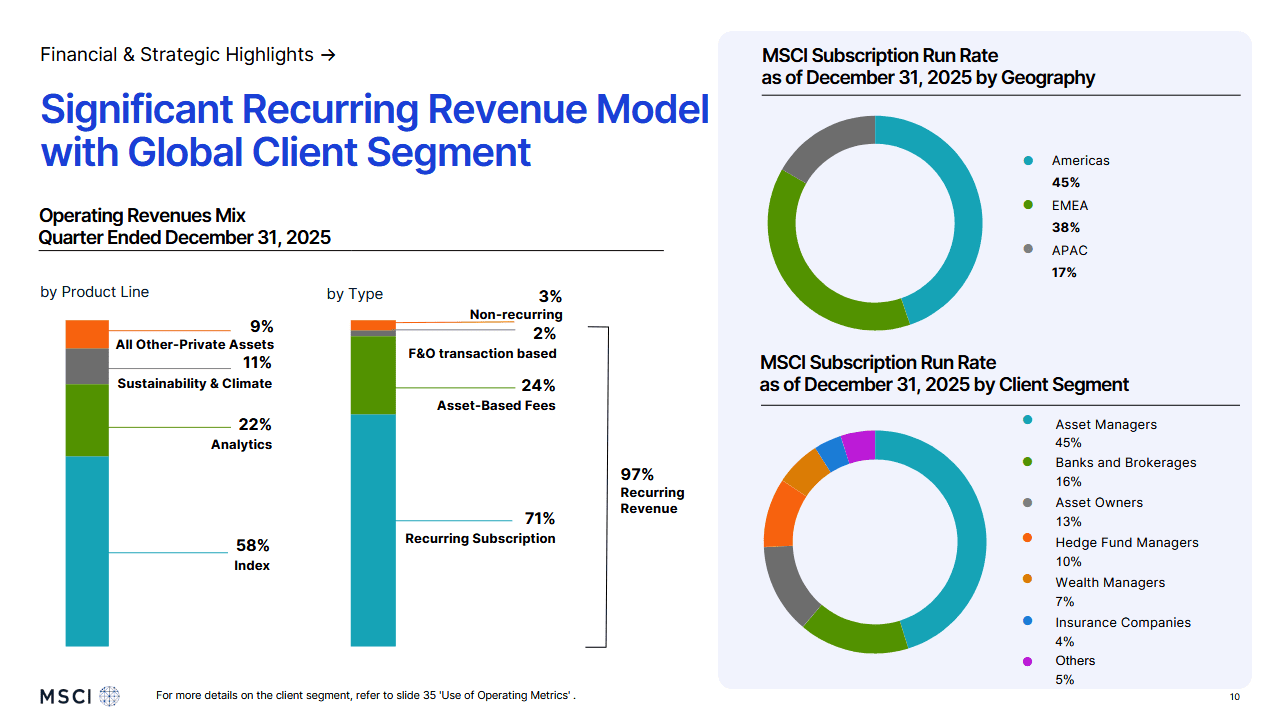 Financial & Strategic Highlights →

Significant Recurring Revenue Model with Global Client Segment

Operating Revenues Mix
Quarter Ended December 31, 2025

by Product Line

9%
All Other-Private Assets

11%
Sustainability & Climate

22%
Analytics

58%
Index

by Type

3%
Non-recurring

2%
F&O transaction based

24%
Asset-Based Fees

71%
Recurring Subscription

97%
Recurring Revenue

MSCI Subscription Run Rate
as of December 31, 2025 by Geography

Americas
45%
EMEA
38%
APAC
17%

MSCI Subscription Run Rate
as of December 31, 2025 by Client Segment

Asset Managers
45%
Banks and Brokerages
16%
Asset Owners
13%
Hedge Fund Managers
10%
Wealth Managers
7%
Insurance Companies
4%
Others
5%

MSCI

For more details on the client segment, refer to slide 35 'Use of Operating Metrics' .

10